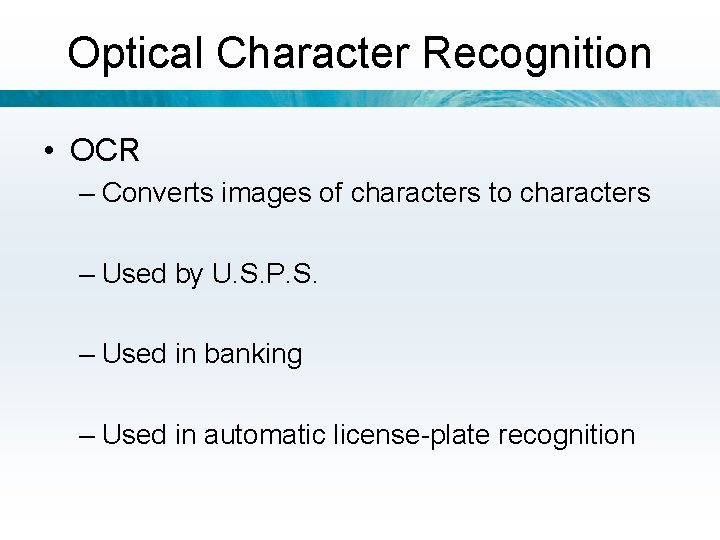 Optical Character Recognition

• OCR

– Converts images of characters to characters

– Used by U.S.P.S.

– Used in banking

– Used in automatic license-plate recognition